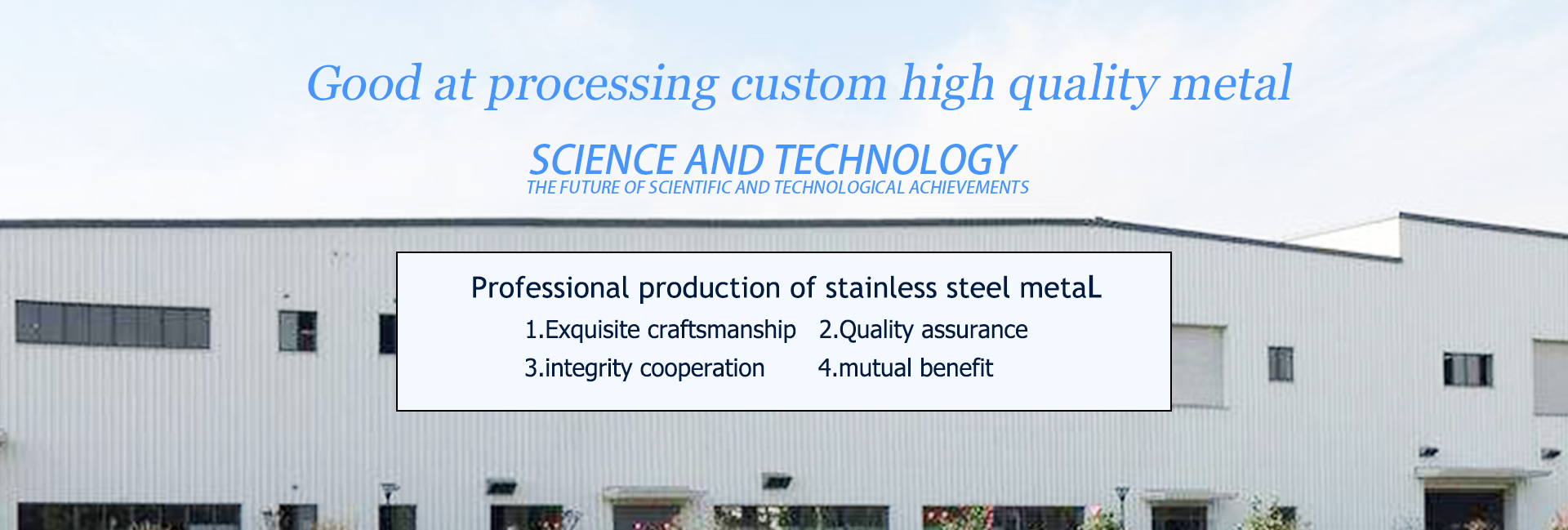 Good at processing custom high quality metal

SCIENCE AND TECHNOLOGY
THE FUTURE OF SCIENTIFIC AND TECHNOLOGICAL ACHIEVEMENTS

Professional production of stainless steel metaL
1.Exquisite craftsmanship 2.Quality assurance
3.integrity cooperation 4.mutual benefit